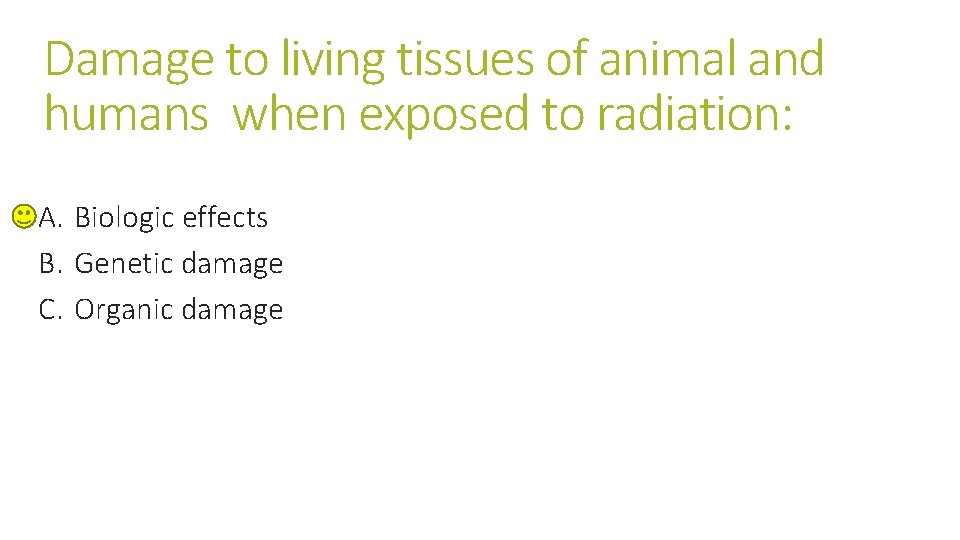 Damage to living tissues of animal and humans  when exposed to radiation:

A. Biologic effects
B. Genetic damage
C. Organic damage